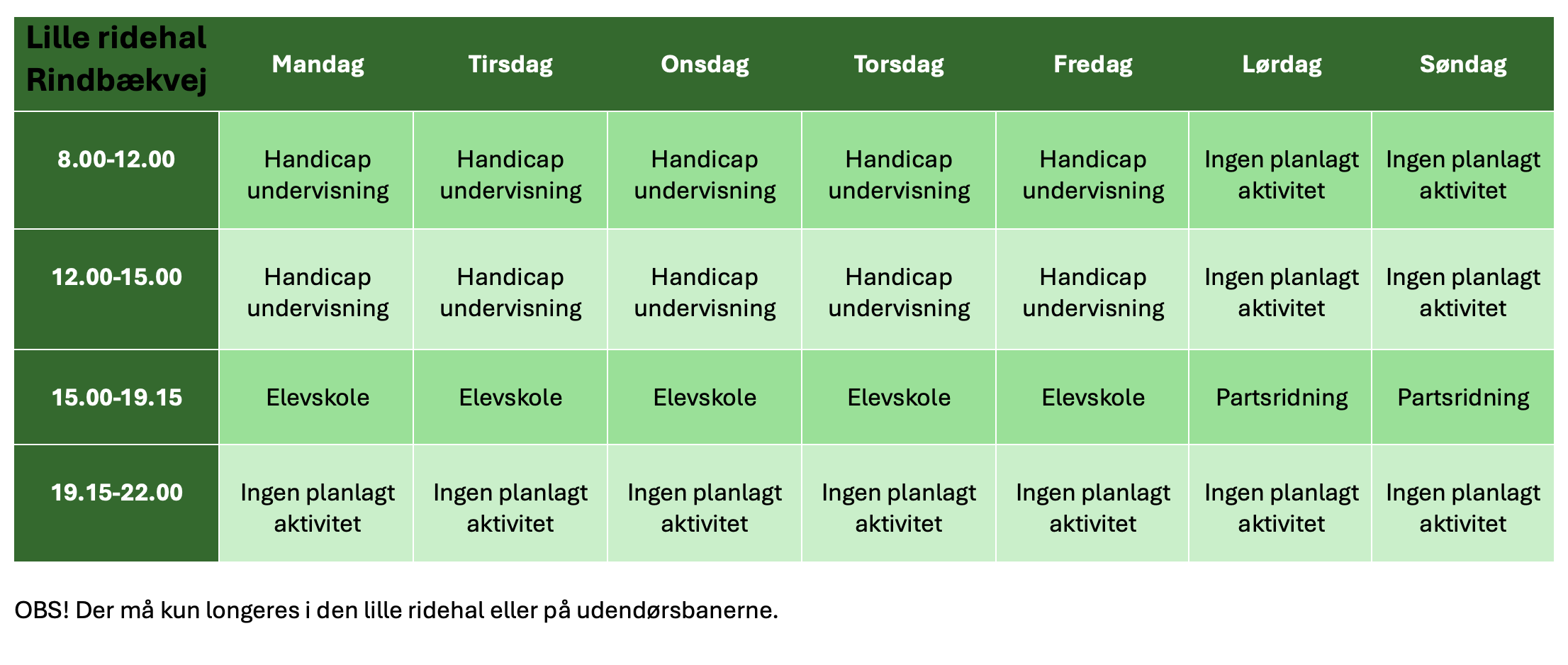 | Lille ridehal Rindbækvej | Mandag | Tirsdag | Onsdag | Torsdag | Fredag | Lørdag | Søndag |
|---|---|---|---|---|---|---|---|
| 8.00-12.00 | Handicap undervisning | Handicap undervisning | Handicap undervisning | Handicap undervisning | Handicap undervisning | Ingen planlagt aktivitet | Ingen planlagt aktivitet |
| 12.00-15.00 | Handicap undervisning | Handicap undervisning | Handicap undervisning | Handicap undervisning | Handicap undervisning | Ingen planlagt aktivitet | Ingen planlagt aktivitet |
| 15.00-19.15 | Elevskole | Elevskole | Elevskole | Elevskole | Elevskole | Partsridning | Partsridning |
| 19.15-22.00 | Ingen planlagt aktivitet | Ingen planlagt aktivitet | Ingen planlagt aktivitet | Ingen planlagt aktivitet | Ingen planlagt aktivitet | Ingen planlagt aktivitet | Ingen planlagt aktivitet |

OBS! Der må kun longeres i den lille ridehal eller på udendørsbanerne.